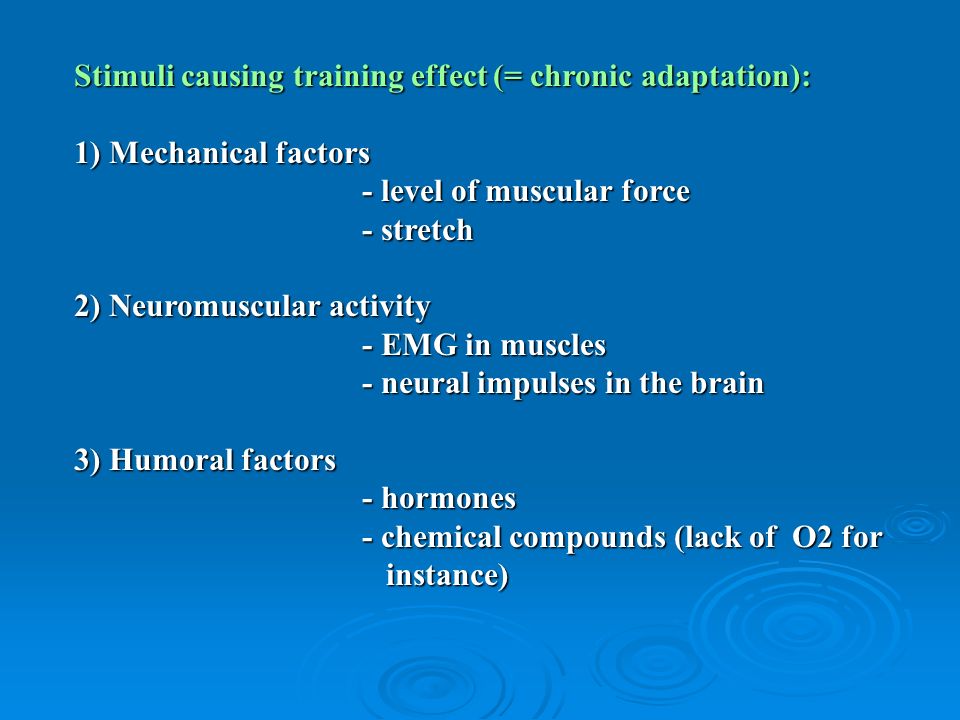 Stimuli causing training effect (= chronic adaptation):

1) Mechanical factors
- level of muscular force
- stretch

2) Neuromuscular activity
- EMG in muscles
- neural impulses in the brain

3) Humoral factors
- hormones
- chemical compounds (lack of O2 for instance)